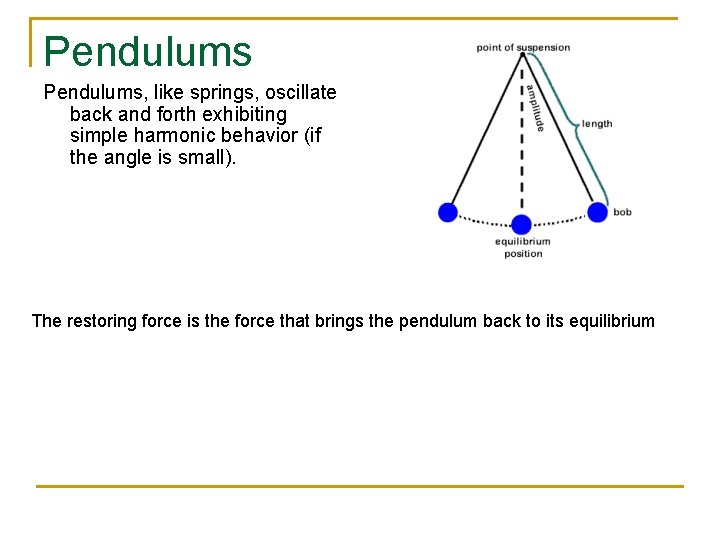 Pendulums

Pendulums, like springs, oscillate back and forth exhibiting simple harmonic behavior (if the angle is small).

point of suspension
amplitude
length
bob
equilibrium position

The restoring force is the force that brings the pendulum back to its equilibrium